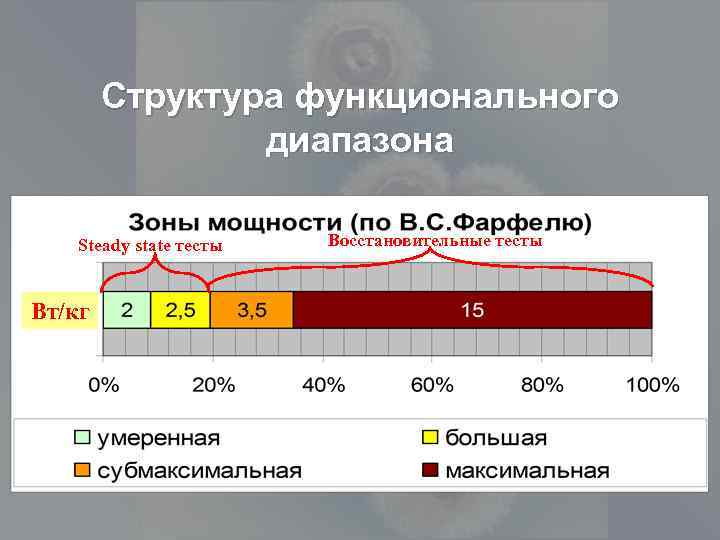 Структура функционального диапазона

Зоны мощности (по В.С.Фарфелю)

Steady state тесты

Восстановительные тесты

Вт/кг

2

2,5

3,5

15

0%

20%

40%

60%

80%

100%

умеренная

большая

субмаксимальная

максимальная